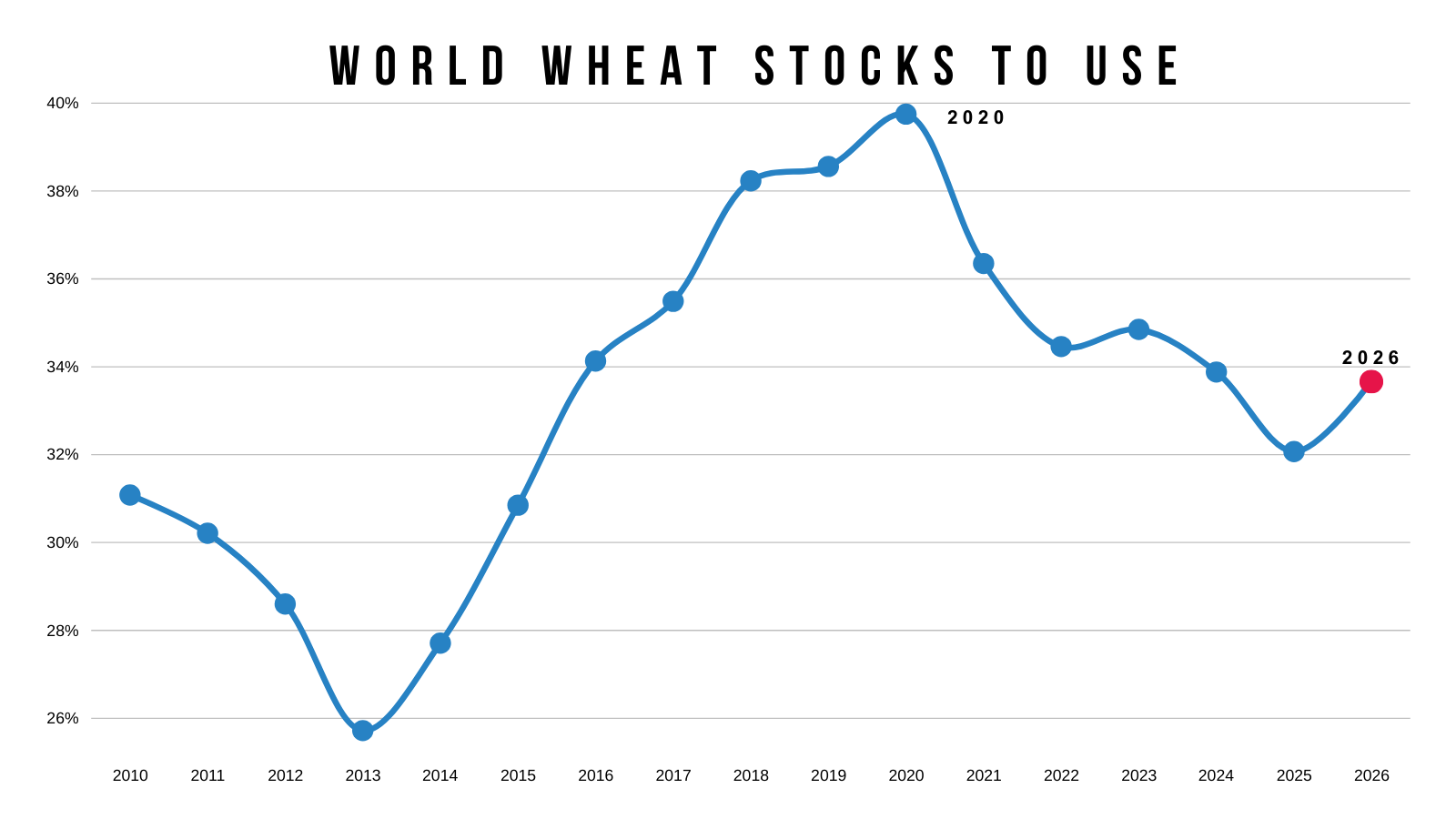 WORLD WHEAT STOCKS TO USE

40%
38%
36%
34%
32%
30%
28%
26%

2020
2026

2010 2011 2012 2013 2014 2015 2016 2017 2018 2019 2020 2021 2022 2023 2024 2025 2026